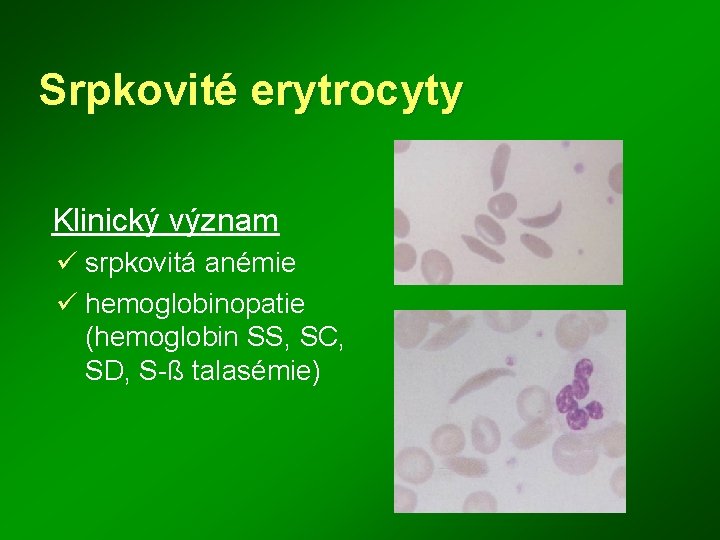 Srpkovité erytrocyty

Klinický význam

✓ srpkovitá anémie

✓ hemoglobinopatie (hemoglobin SS, SC, SD, S-ß talasémie)